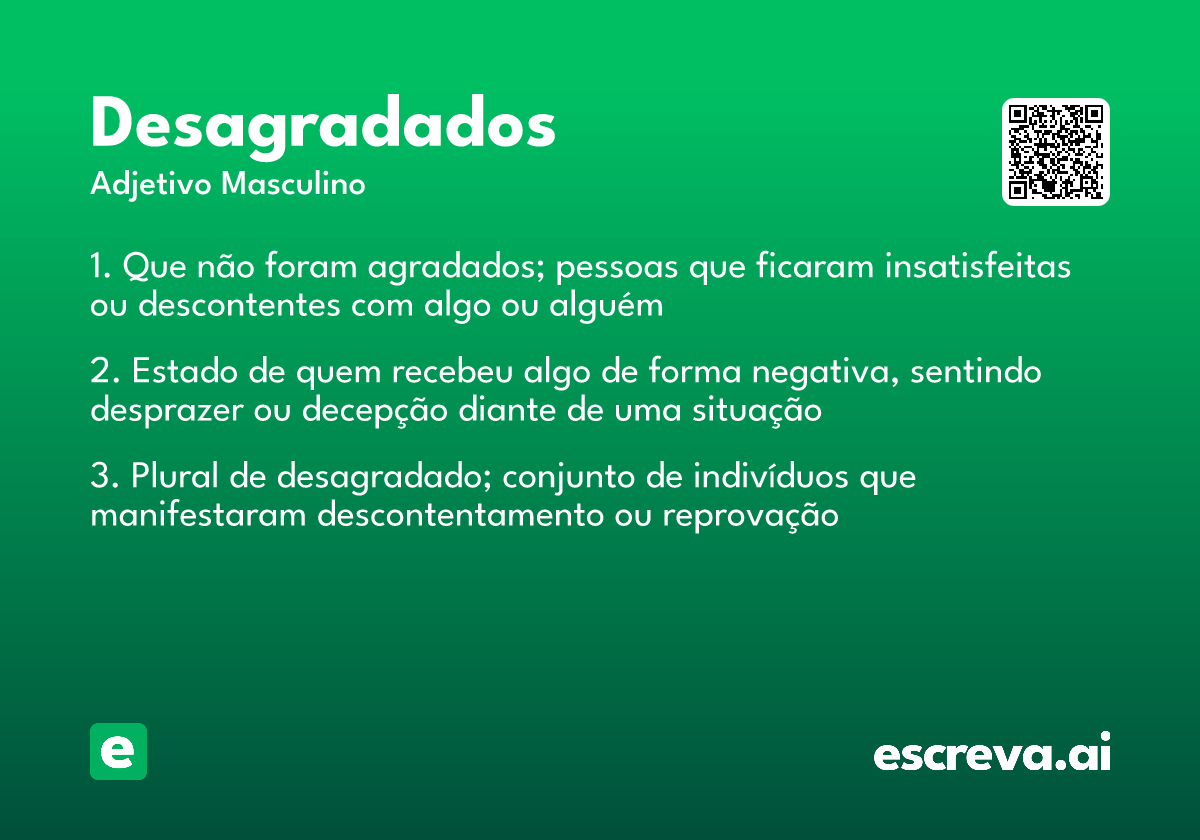 Desagradados
Adjetivo Masculino

1. Que não foram agradados; pessoas que ficaram insatisfeitas ou descontentes com algo ou alguém

2. Estado de quem recebeu algo de forma negativa, sentindo desprazer ou decepção diante de uma situação

3. Plural de desagradado; conjunto de indivíduos que manifestaram descontentamento ou reprovação

e

escreva.ai